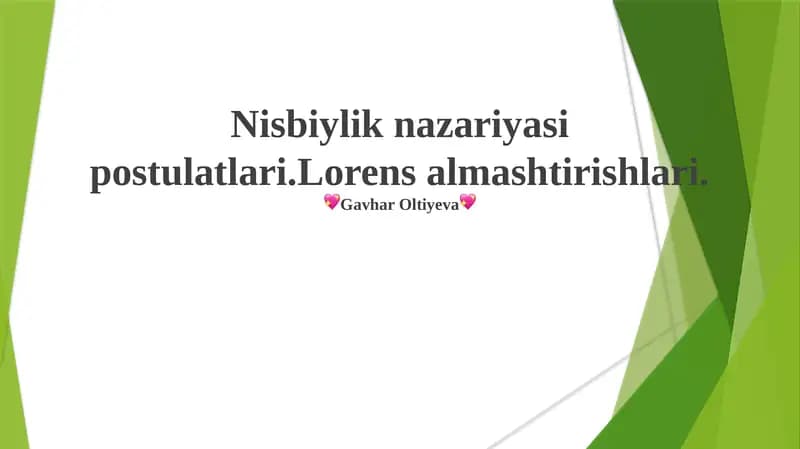 Nisbiylik nazariyasi postulatlari.Lorens almashtirishlari.

💖Gavhar Oltiyeva💖